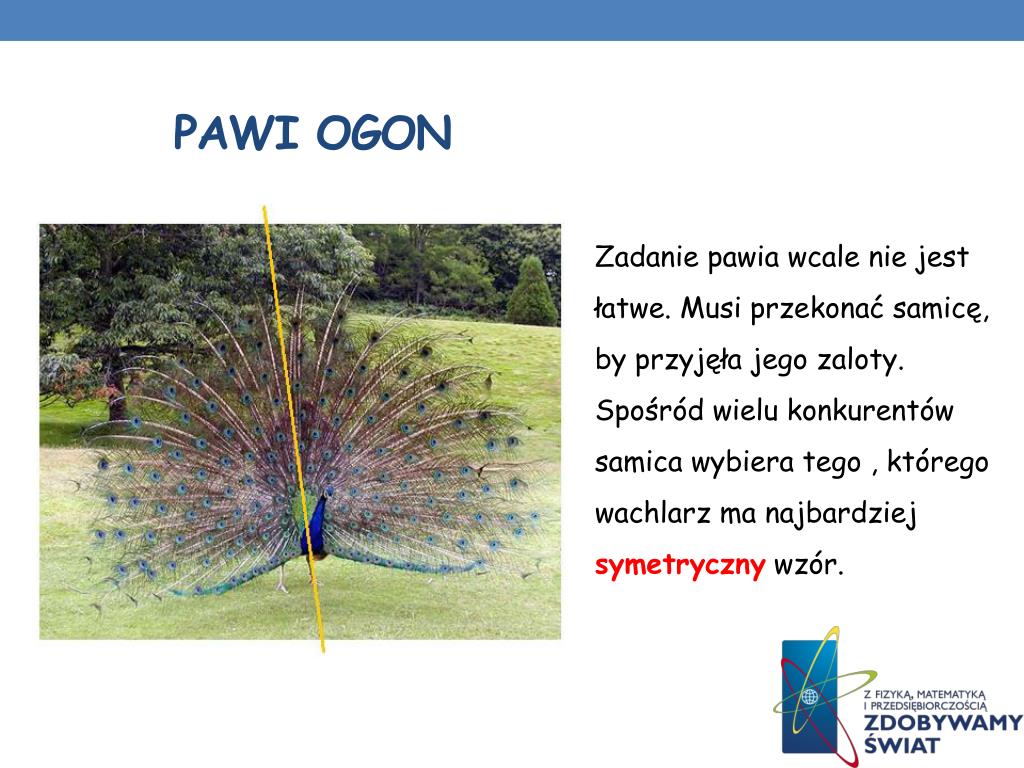 PAWI OGON

Zadanie pawia wcale nie jest łatwe. Musi przekonać samicę, by przyjęła jego zaloty. Spośród wielu konkurentów samica wybiera tego , którego wachlarz ma najbardziej symetryczny wzór.

Z FIZYKĄ, MATEMATYKĄ I PRZEDSIĘBIORCZOŚCIĄ
ZDOBYWAMY ŚWIAT